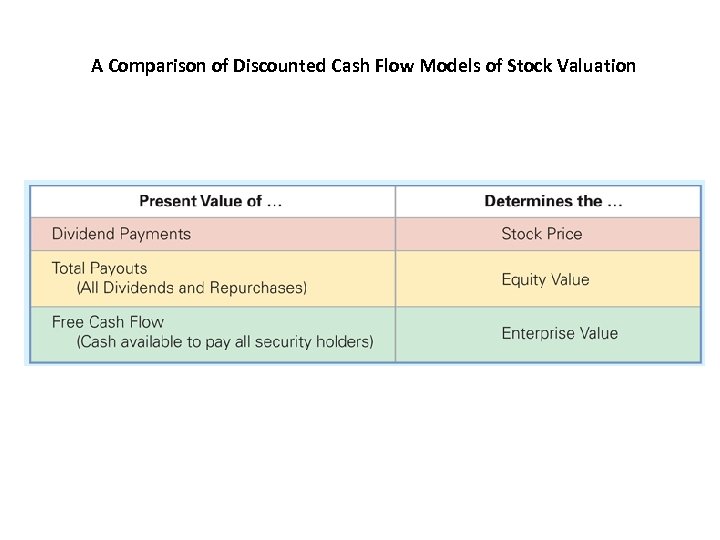 A Comparison of Discounted Cash Flow Models of Stock Valuation

| Present Value of … | Determines the … |
|---|---|
| Dividend Payments | Stock Price |
| Total Payouts (All Dividends and Repurchases) | Equity Value |
| Free Cash Flow (Cash available to pay all security holders) | Enterprise Value |